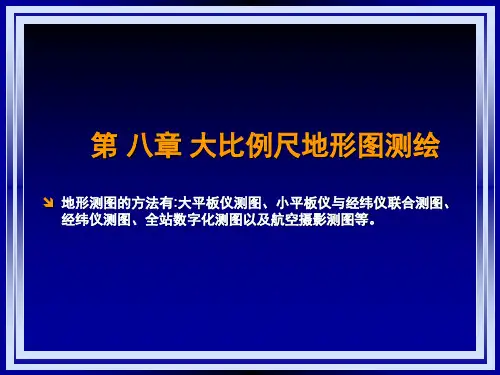 第 八章 大比例尺地形图测绘

地形测图的方法有:大平板仪测图、小平板仪与经纬仪联合测图、经纬仪测图、全站数字化测图以及航空摄影测图等。